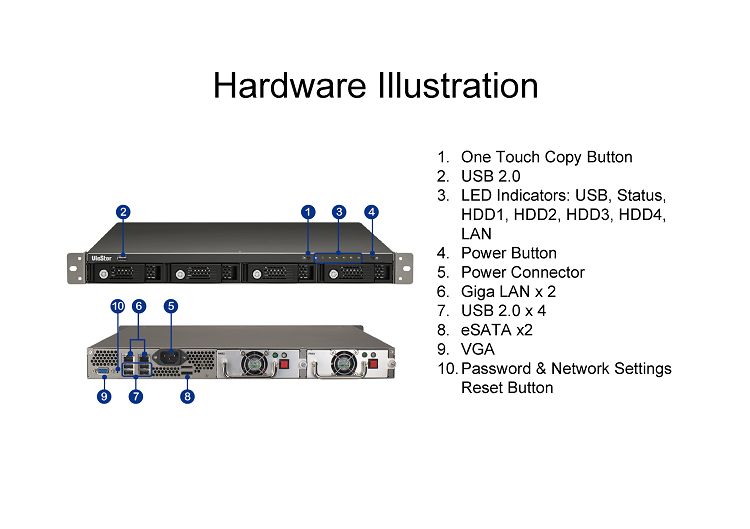 Hardware Illustration

2
1
3
4
VioStor
10
6
5
9
7
8

1. One Touch Copy Button
2. USB 2.0
3. LED Indicators: USB, Status, HDD1, HDD2, HDD3, HDD4, LAN
4. Power Button
5. Power Connector
6. Giga LAN x 2
7. USB 2.0 x 4
8. eSATA x2
9. VGA
10. Password & Network Settings Reset Button